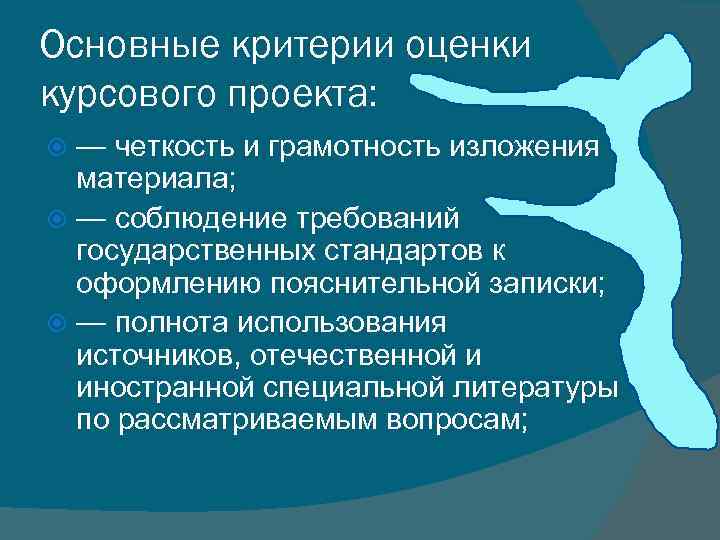 Основные критерии оценки курсового проекта:

— четкость и грамотность изложения материала;

— соблюдение требований государственных стандартов к оформлению пояснительной записки;

— полнота использования источников, отечественной и иностранной специальной литературы по рассматриваемым вопросам;